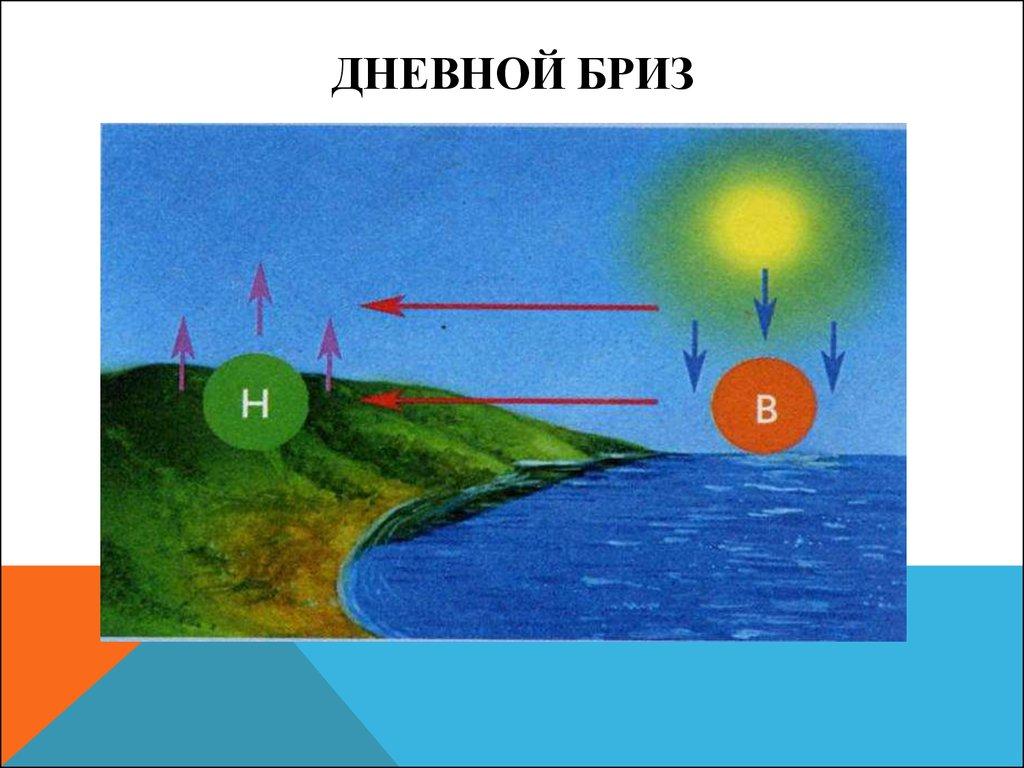 ДНЕВНОЙ БРИЗ

Н

В